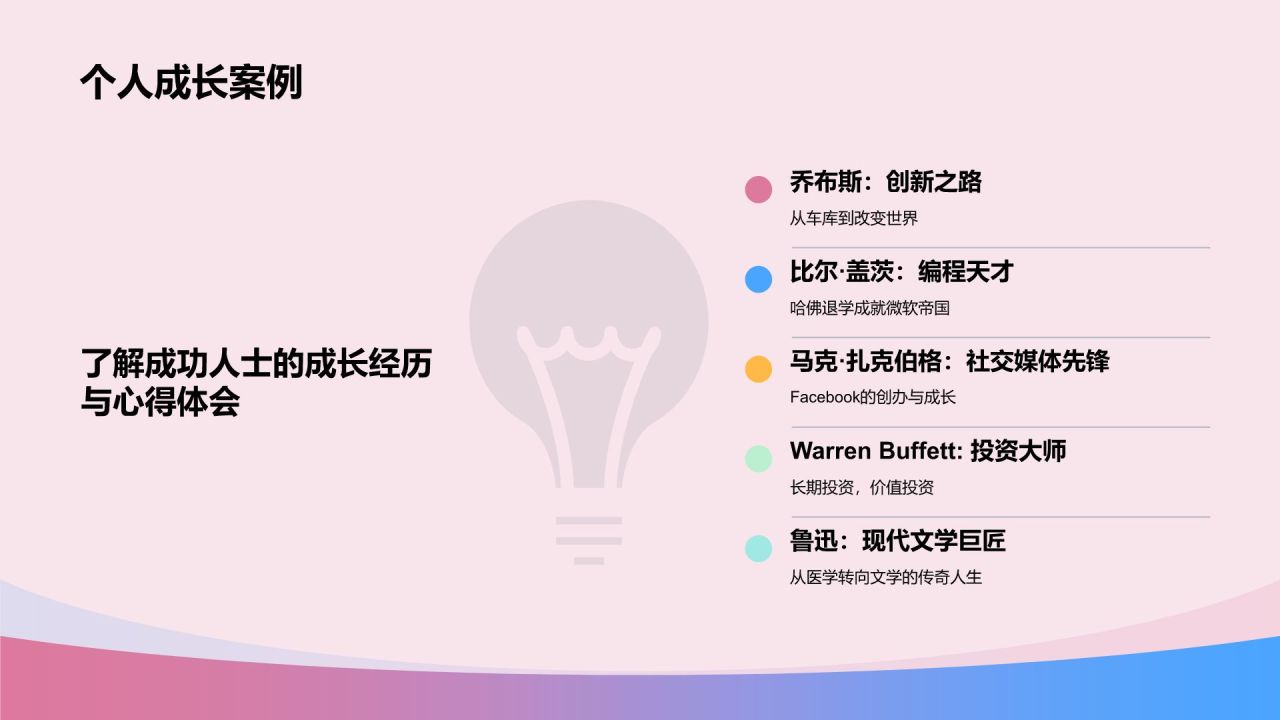 个人成长案例

了解成功人士的成长经历与心得体会

乔布斯：创新之路

从车库到改变世界

比尔·盖茨：编程天才

哈佛退学成就微软帝国

马克·扎克伯格：社交媒体先锋

Facebook的创办与成长

Warren Buffett: 投资大师

长期投资，价值投资

鲁迅：现代文学巨匠

从医学转向文学的传奇人生